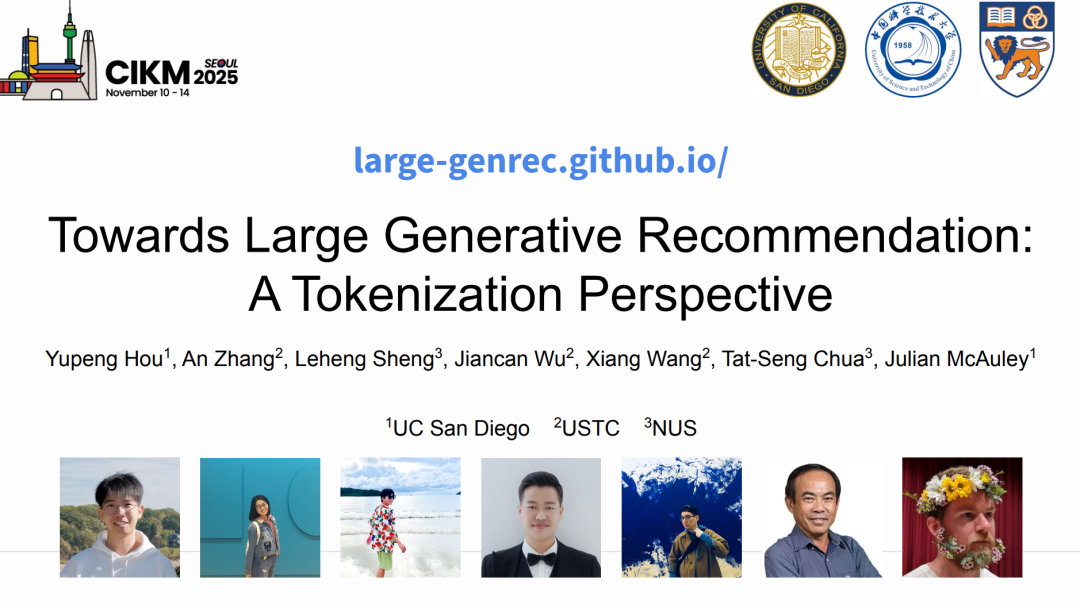 CIKM SEOUL 2025
November 10 - 14

UNIVERSITY OF CALIFORNIA SAN DIEGO

1958
University of Science and Technology of China

large-genrec.github.io/

Towards Large Generative Recommendation: A Tokenization Perspective

Yupeng Hou$^1$, An Zhang$^2$, Leheng Sheng$^3$, Jiancan Wu$^2$, Xiang Wang$^2$, Tat-Seng Chua$^3$, Julian McAuley$^1$

$^1$UC San Diego $^2$USTC $^3$NUS